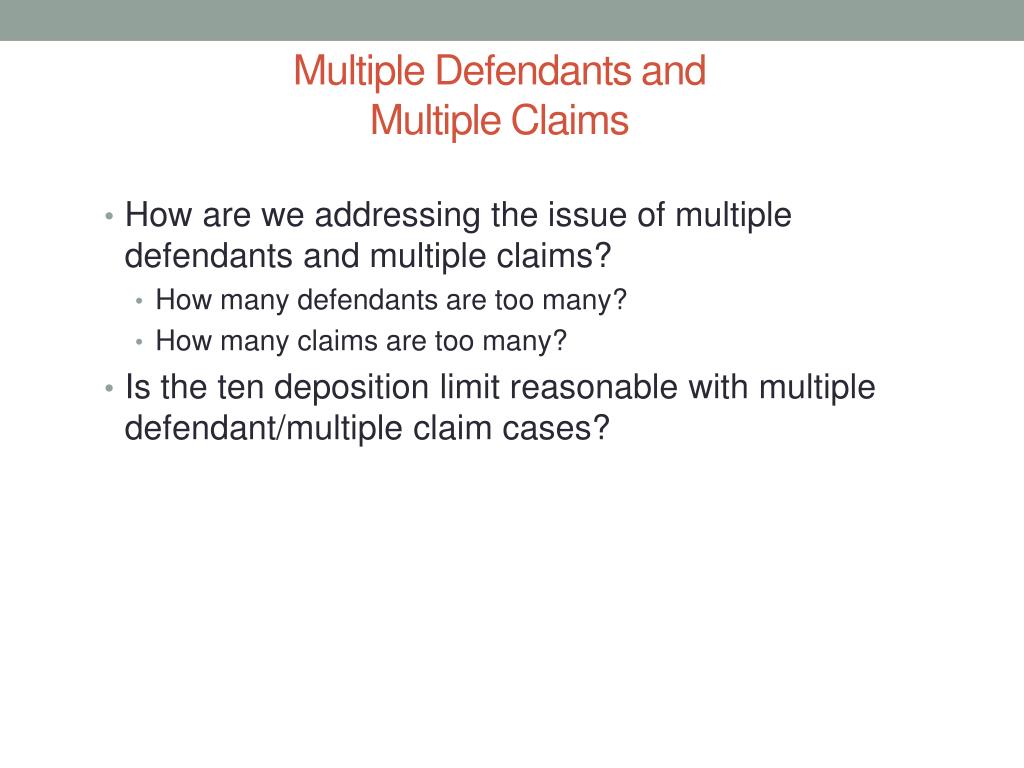 Multiple Defendants and
Multiple Claims

• How are we addressing the issue of multiple defendants and multiple claims?
  • How many defendants are too many?
  • How many claims are too many?
• Is the ten deposition limit reasonable with multiple defendant/multiple claim cases?